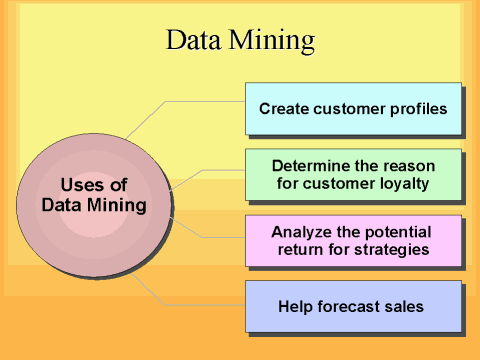 Data Mining

Uses of Data Mining

Create customer profiles

Determine the reason for customer loyalty

Analyze the potential return for strategies

Help forecast sales